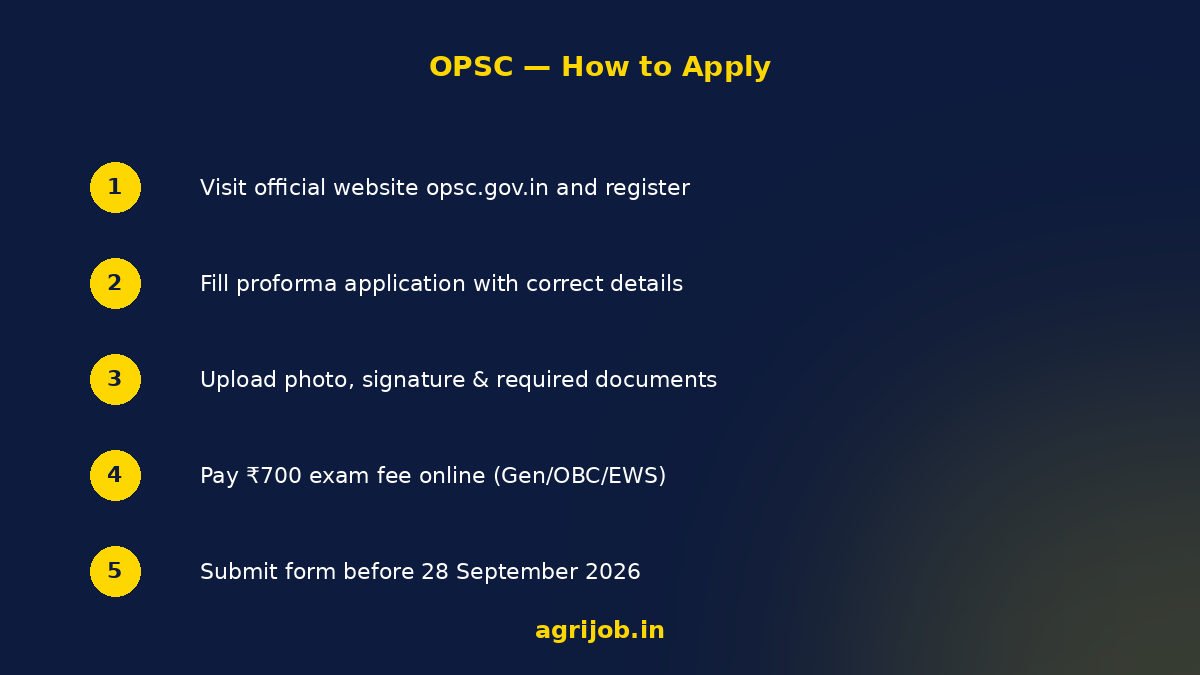 OPSC — How to Apply

1 Visit official website opsc.gov.in and register

2 Fill proforma application with correct details

3 Upload photo, signature & required documents

4 Pay ₹700 exam fee online (Gen/OBC/EWS)

5 Submit form before 28 September 2026

agrijob.in